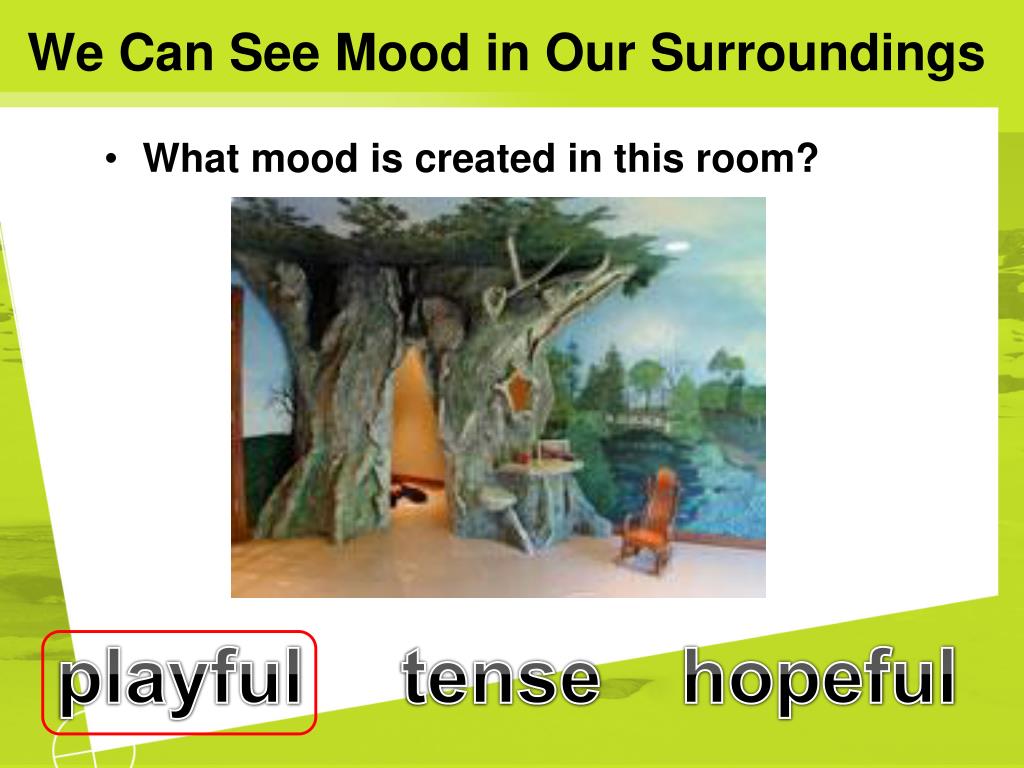 We Can See Mood in Our Surroundings

• What mood is created in this room?

playful tense hopeful